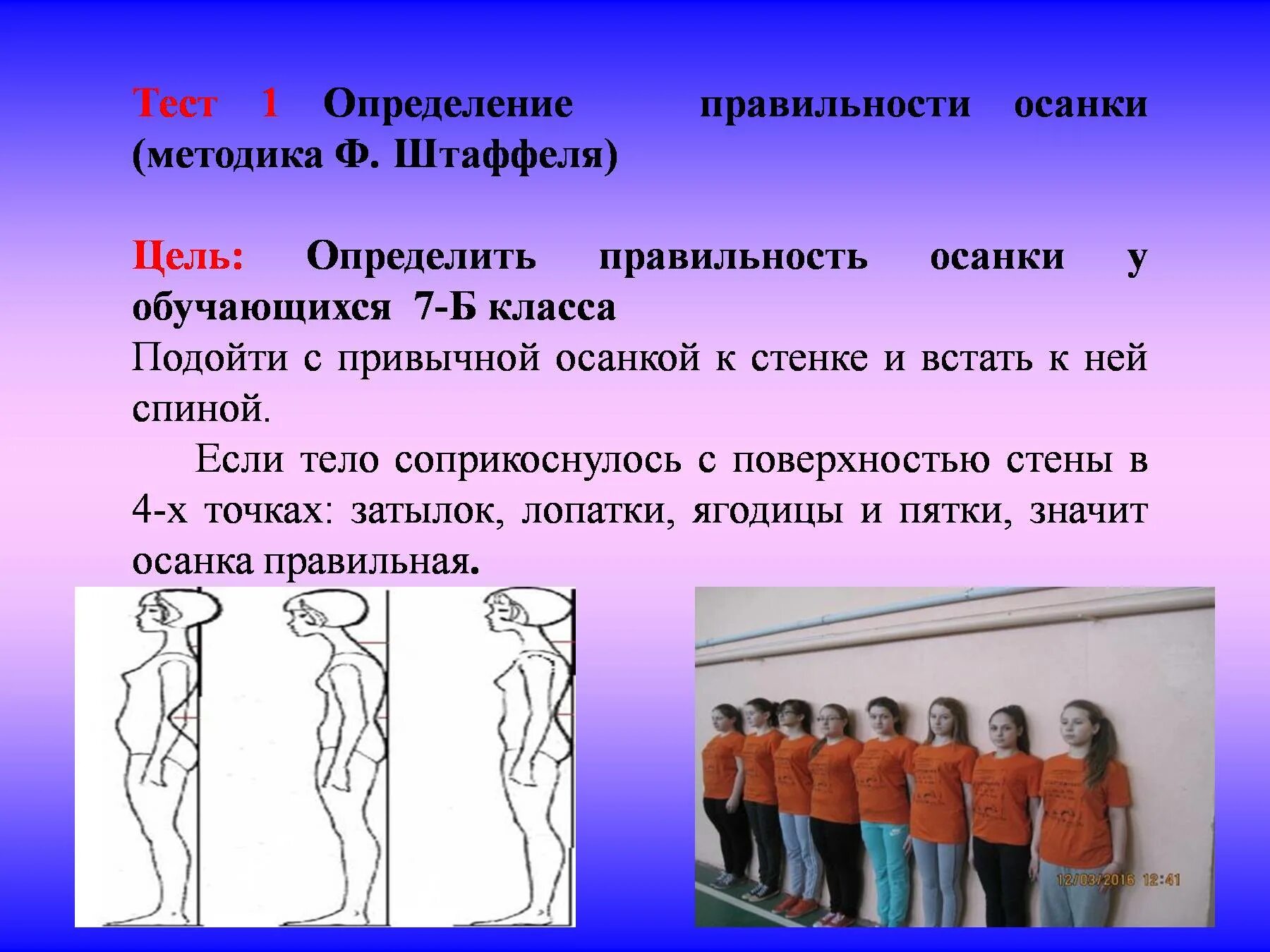 Тест 1 Определение правильности осанки (методика Ф. Штаффеля)

Цель: Определить правильность осанки у обучающихся 7-Б класса

Подойти с привычной осанкой к стенке и встать к ней спиной.

Если тело соприкоснулось с поверхностью стены в 4-х точках: затылок, лопатки, ягодицы и пятки, значит осанка правильная.

12/03/2016 12:41